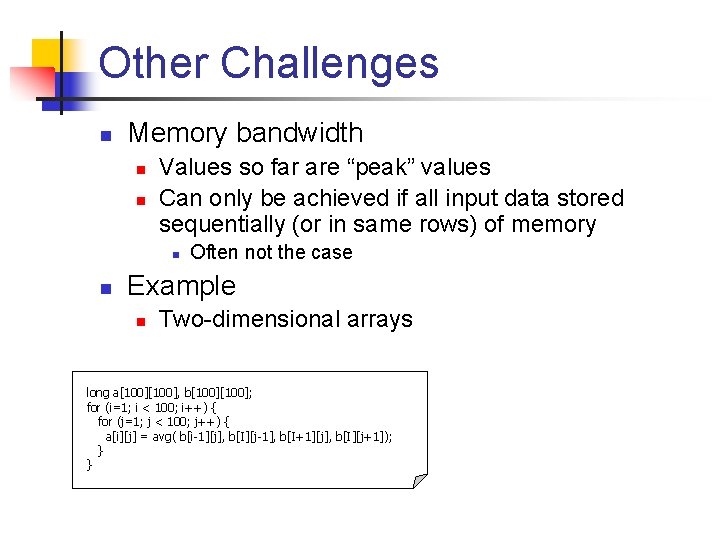 Other Challenges

Memory bandwidth

Values so far are “peak” values

Can only be achieved if all input data stored sequentially (or in same rows) of memory

Often not the case

Example

Two-dimensional arrays

long a[100][100], b[100][100];
for (i=1; i < 100; i++) {
for (j=1; j < 100; j++) {
a[i][j] = avg( b[i-1][j], b[I][j-1], b[I+1][j], b[I][j+1]);
}
}